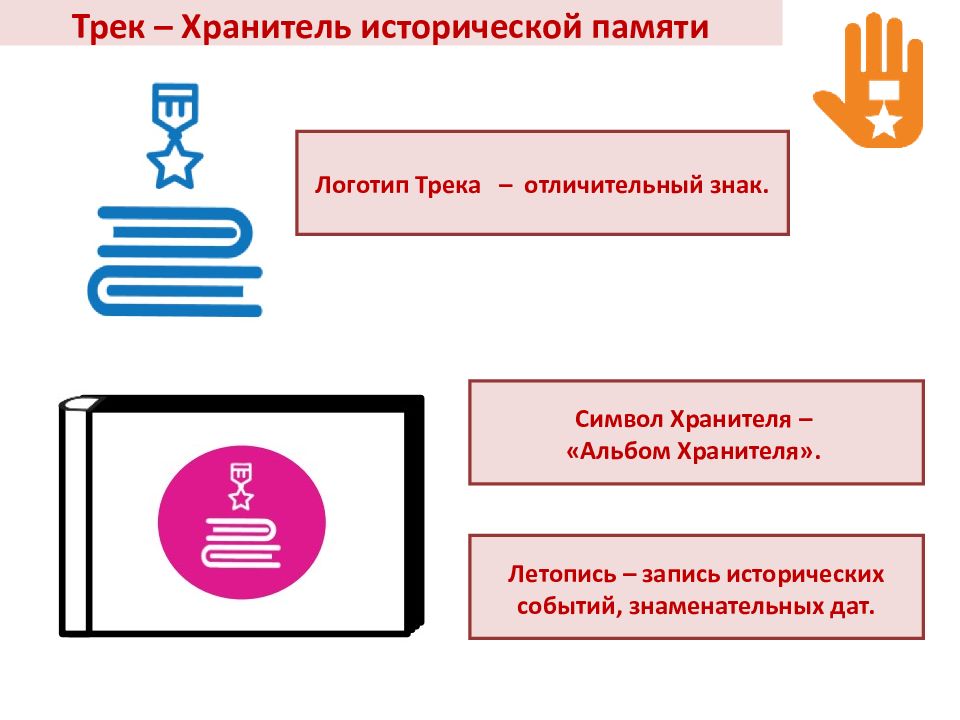 Трек – Хранитель исторической памяти

Логотип Трека – отличительный знак.

Символ Хранителя – «Альбом Хранителя».

Летопись – запись исторических событий, знаменательных дат.